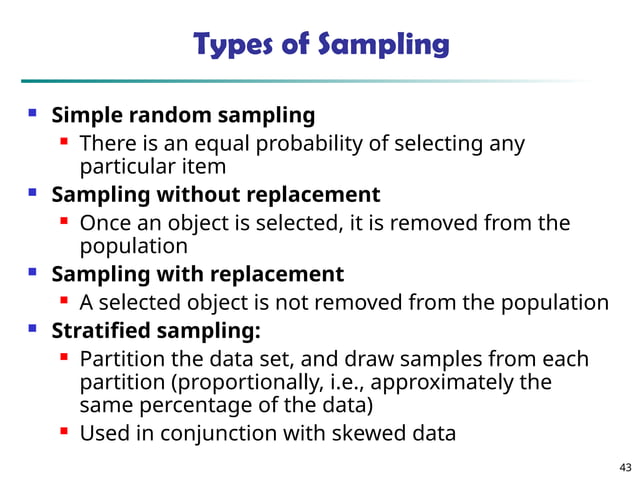 Types of Sampling

- Simple random sampling
  - There is an equal probability of selecting any particular item
- Sampling without replacement
  - Once an object is selected, it is removed from the population
- Sampling with replacement
  - A selected object is not removed from the population
- Stratified sampling:
  - Partition the data set, and draw samples from each partition (proportionally, i.e., approximately the same percentage of the data)
  - Used in conjunction with skewed data

43